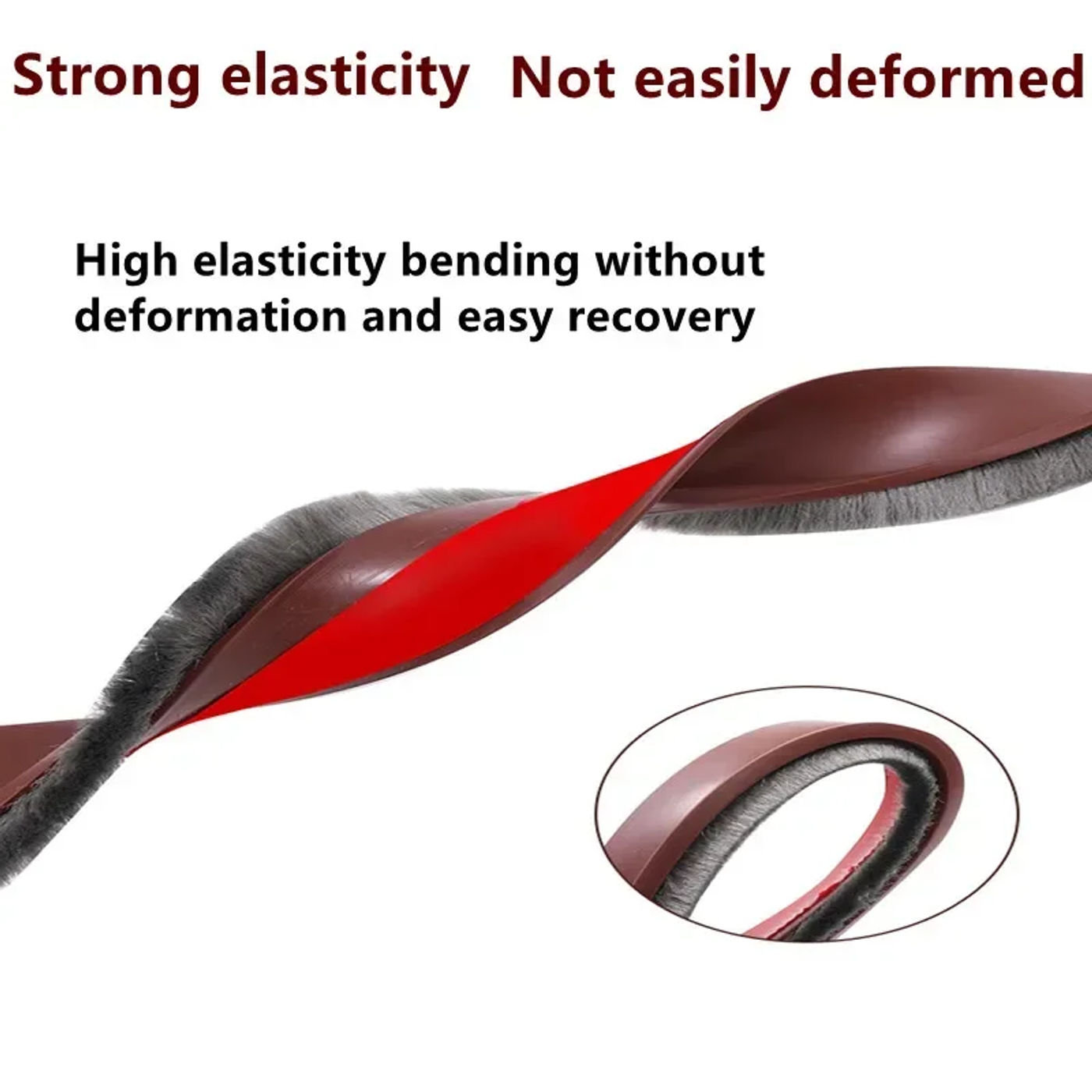 Strong elasticity  Not easily deformed

High elasticity bending without deformation and easy recovery